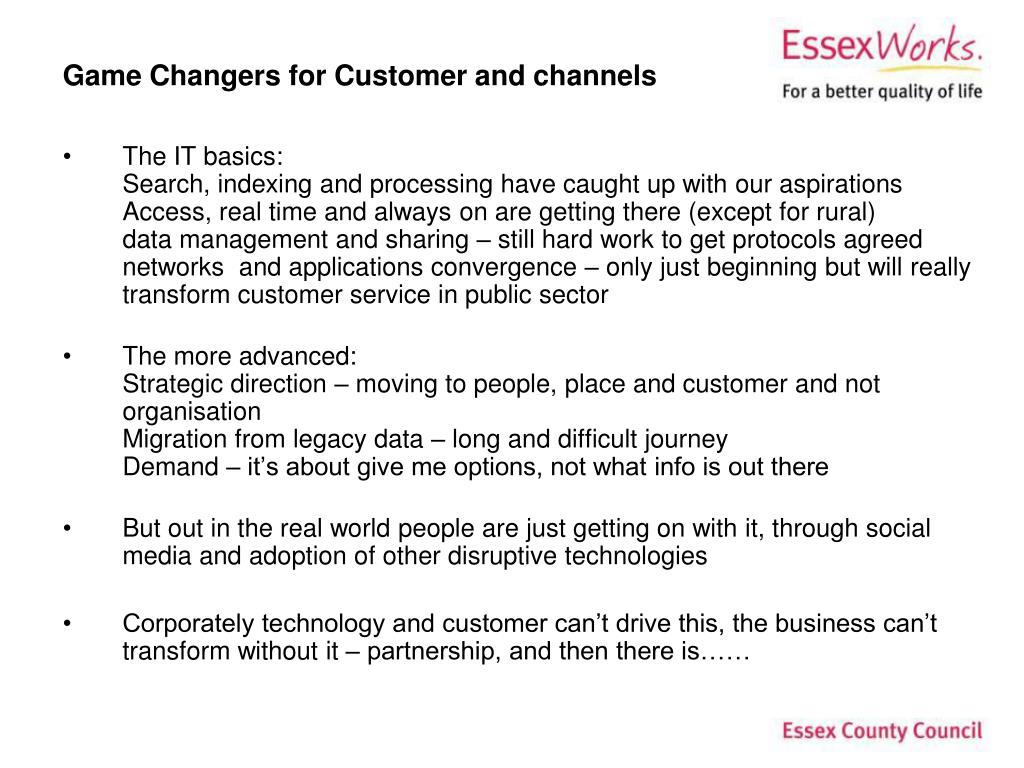 Game Changers for Customer and channels

EssexWorks.
For a better quality of life

• The IT basics:
Search, indexing and processing have caught up with our aspirations
Access, real time and always on are getting there (except for rural)
data management and sharing – still hard work to get protocols agreed
networks and applications convergence – only just beginning but will really transform customer service in public sector

• The more advanced:
Strategic direction – moving to people, place and customer and not organisation
Migration from legacy data – long and difficult journey
Demand – it's about give me options, not what info is out there

• But out in the real world people are just getting on with it, through social media and adoption of other disruptive technologies

• Corporately technology and customer can't drive this, the business can't transform without it – partnership, and then there is……

Essex County Council